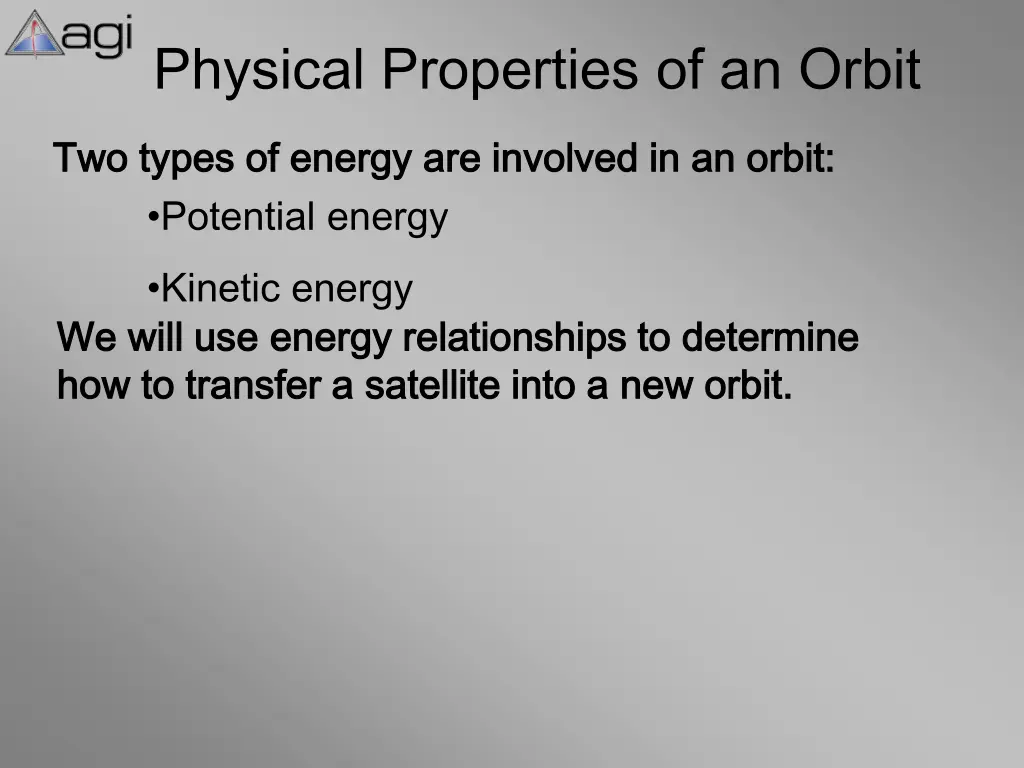 agi

Physical Properties of an Orbit

Two types of energy are involved in an orbit:

•Potential energy

•Kinetic energy

We will use energy relationships to determine how to transfer a satellite into a new orbit.